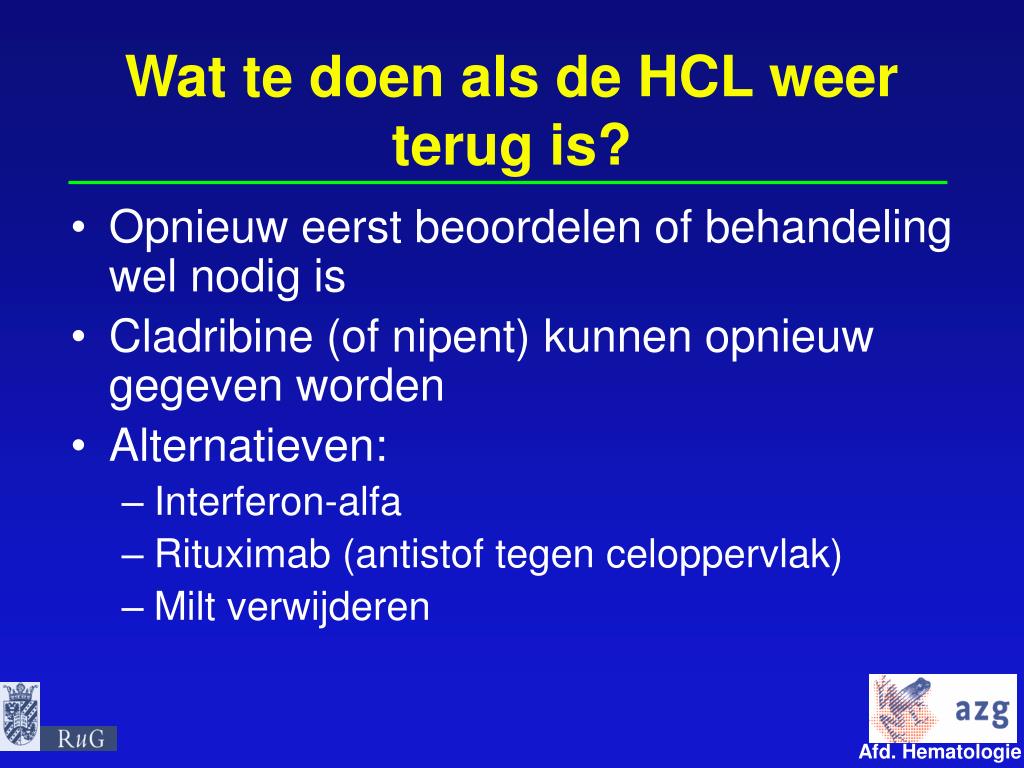 Wat te doen als de HCL weer terug is?

• Opnieuw eerst beoordelen of behandeling wel nodig is
• Cladribine (of nipent) kunnen opnieuw gegeven worden
• Alternatieven:
– Interferon-alfa
– Rituximab (antistof tegen celoppervlak)
– Milt verwijderen

RuG

azg

Afd. Hematologie